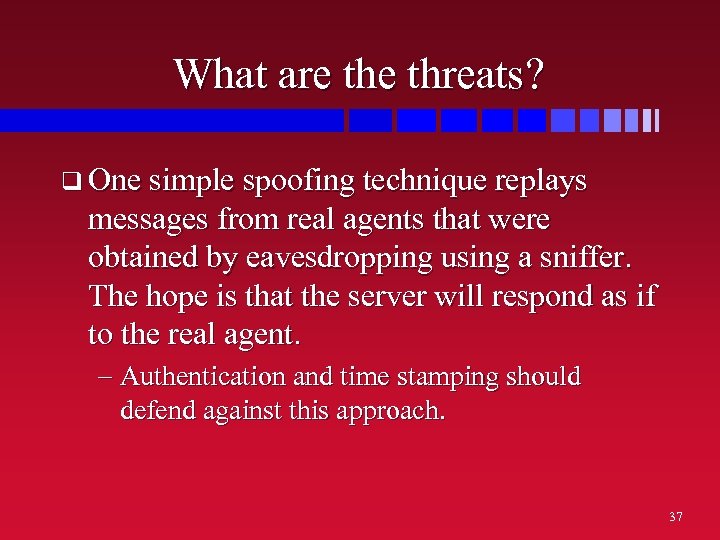 What are the threats?

❑ One simple spoofing technique replays messages from real agents that were obtained by eavesdropping using a sniffer. The hope is that the server will respond as if to the real agent.

– Authentication and time stamping should defend against this approach.

37